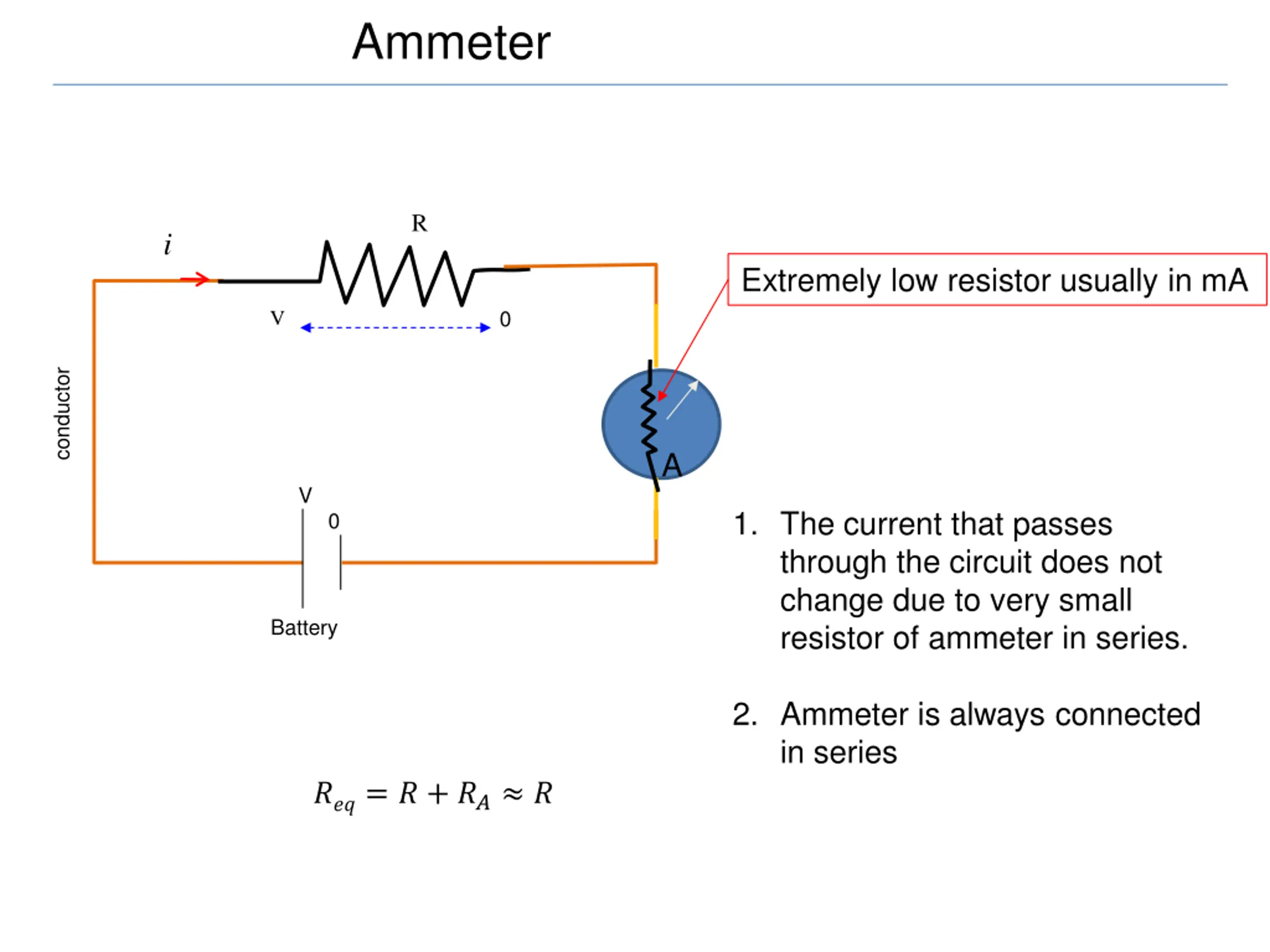 Ammeter

$i$

R

V

0

conductor

Extremely low resistor usually in mA

A

V

0

Battery

1. The current that passes through the circuit does not change due to very small resistor of ammeter in series.

2. Ammeter is always connected in series

$R_{eq} = R + R_A \approx R$